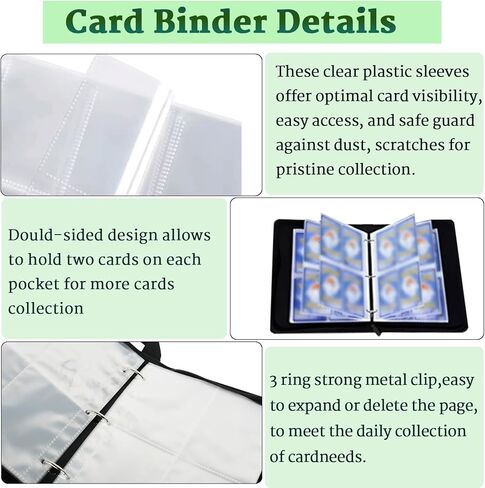 Card Binder Details

These clear plastic sleeves offer optimal card visibility, easy access, and safe guard against dust, scratches for pristine collection.

Dould-sided design allows to hold two cards on each pocket for more cards collection

3 ring strong metal clip,easy to expand or delete the page, to meet the daily collection of cardneeds.